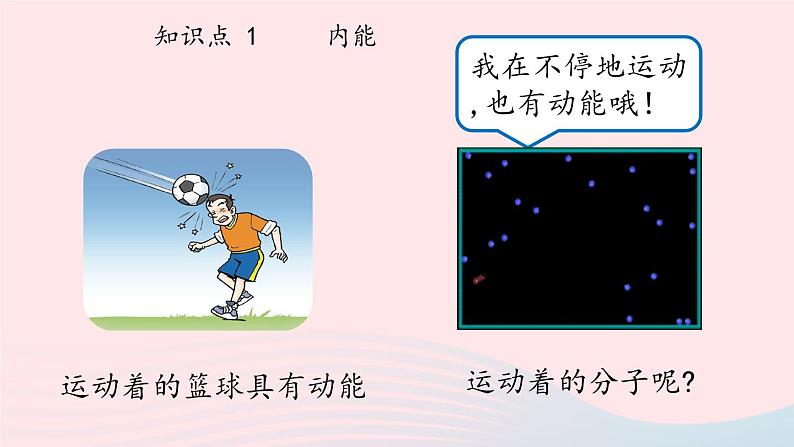 知识点 1 内能

我在不停地运动，也有动能哦！

运动着的篮球具有动能

运动着的分子呢？